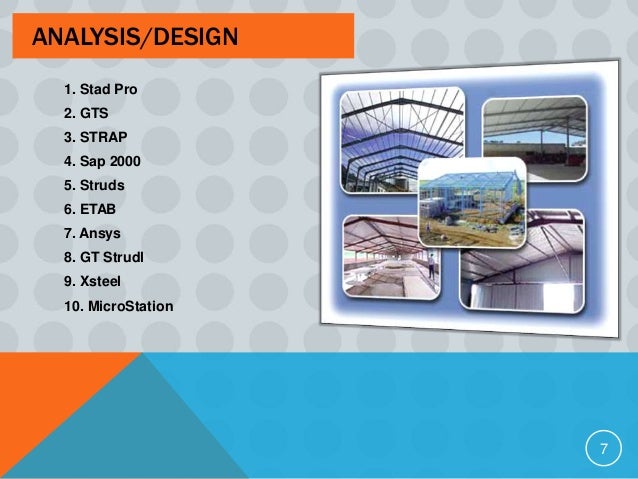 ANALYSIS/DESIGN

1. Stad Pro
2. GTS
3. STRAP
4. Sap 2000
5. Struds
6. ETAB
7. Ansys
8. GT Strudl
9. Xsteel
10. MicroStation

7